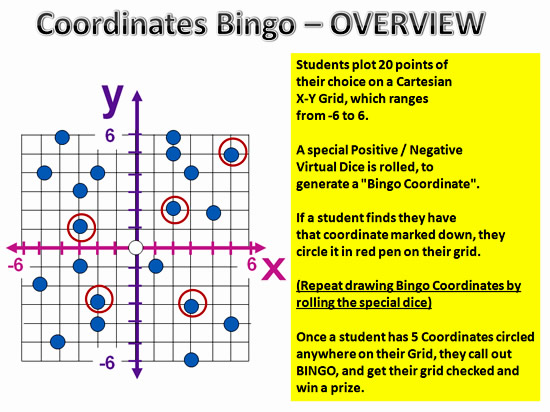 Coordinates Bingo – OVERVIEW

y

6

-6

6

x

-6

Students plot 20 points of their choice on a Cartesian X-Y Grid, which ranges from -6 to 6.

A special Positive / Negative Virtual Dice is rolled, to generate a "Bingo Coordinate".

If a student finds they have that coordinate marked down, they circle it in red pen on their grid.

(Repeat drawing Bingo Coordinates by rolling the special dice)

Once a student has 5 Coordinates circled anywhere on their Grid, they call out BINGO, and get their grid checked and win a prize.